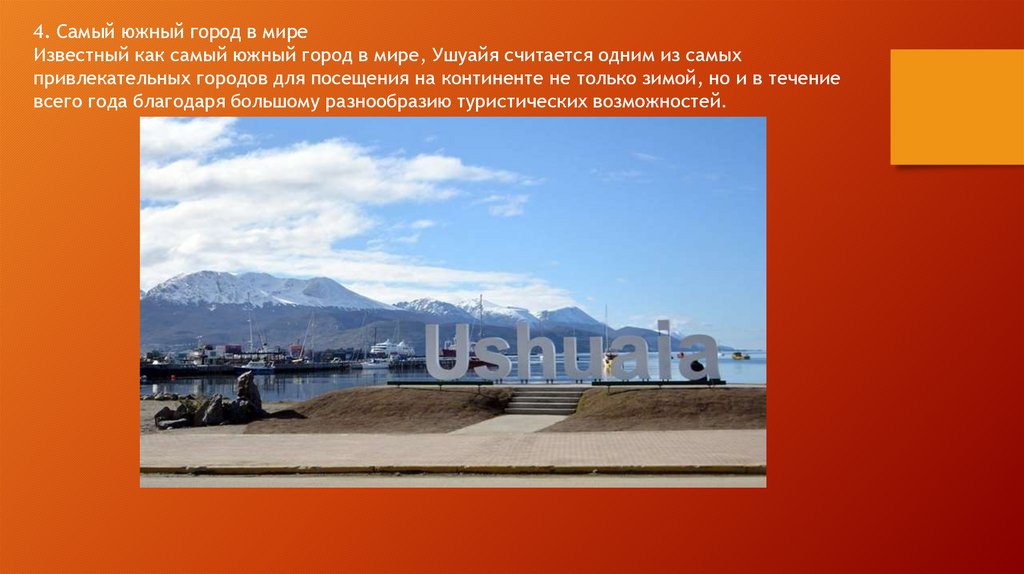 4. Самый южный город в мире
Известный как самый южный город в мире, Ушуайя считается одним из самых привлекательных городов для посещения на континенте не только зимой, но и в течение всего года благодаря большому разнообразию туристических возможностей.

Ushuaia